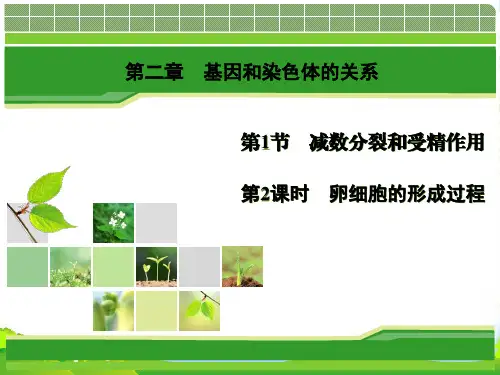 第二章　基因和染色体的关系

第1节　减数分裂和受精作用

第2课时　卵细胞的形成过程